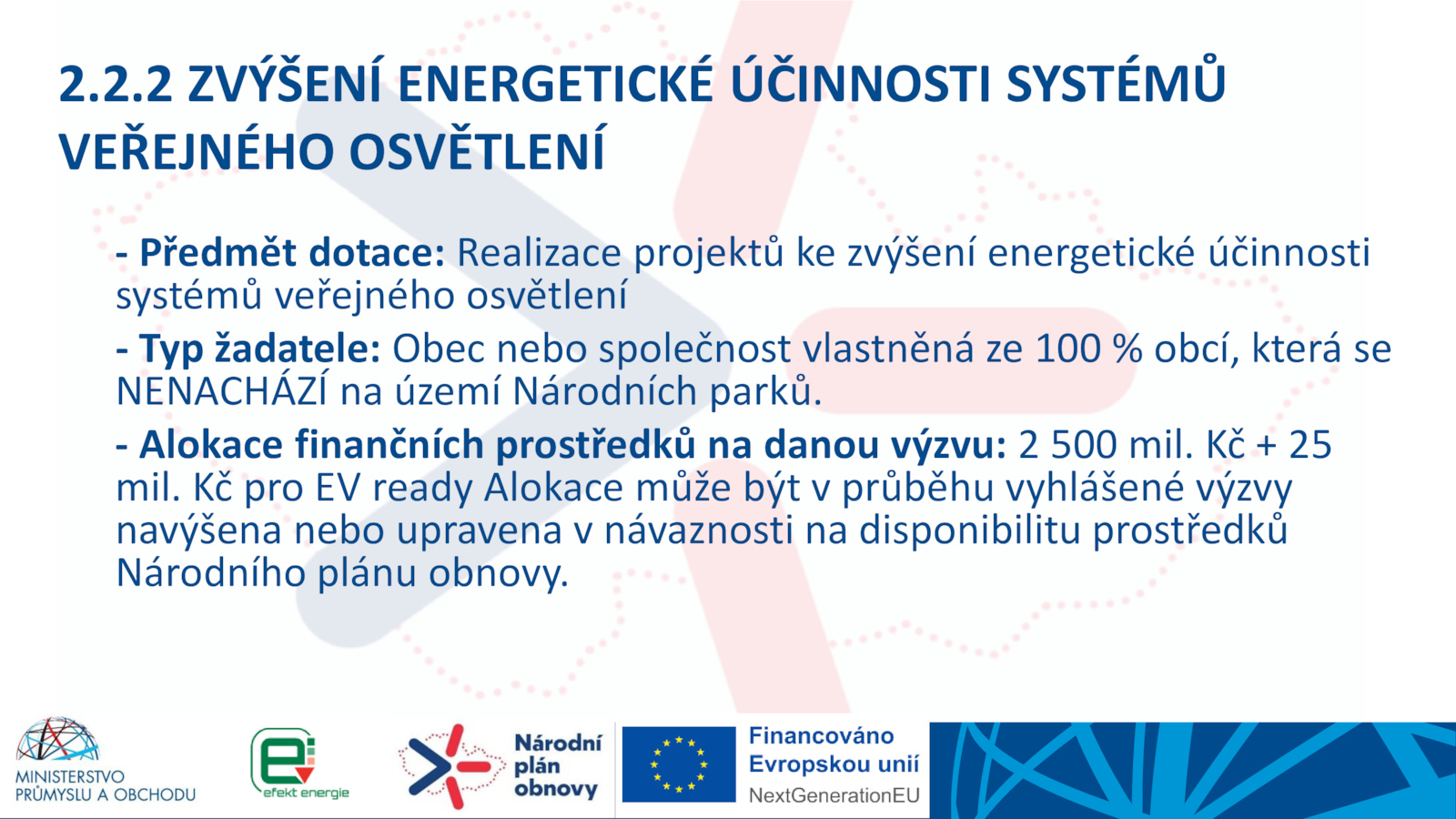 2.2.2 ZVÝŠENÍ ENERGETICKÉ ÚČINNOSTI SYSTÉMŮ VEŘEJNÉHO OSVĚTLENÍ

- Předmět dotace: Realizace projektů ke zvýšení energetické účinnosti systémů veřejného osvětlení

- Typ žadatele: Obec nebo společnost vlastněná ze 100 % obcí, která se NENACHÁZÍ na území Národních parků.

- Alokace finančních prostředků na danou výzvu: 2 500 mil. Kč + 25 mil. Kč pro EV ready Alokace může být v průběhu vyhlášené výzvy navýšena nebo upravena v návaznosti na disponibilitu prostředků Národního plánu obnovy.

MINISTERSTVO PRŮMYSLU A OBCHODU

efekt energie

Národní plán obnovy

Financováno Evropskou unií NextGenerationEU